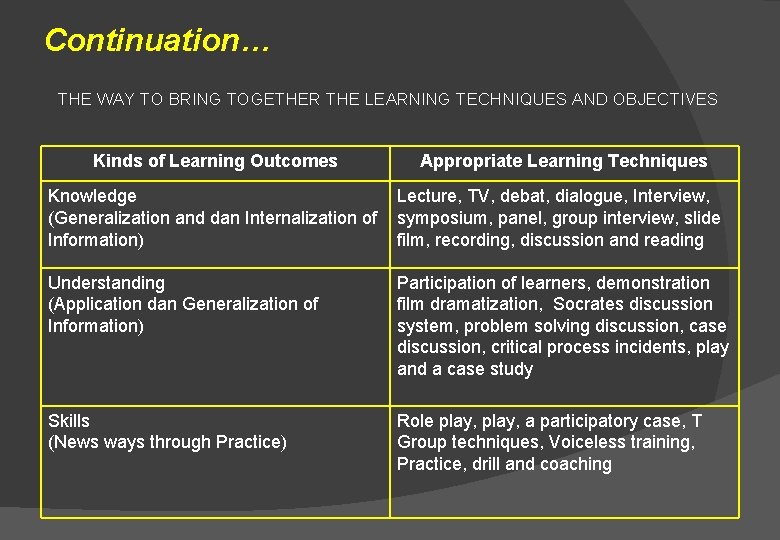 Continuation…

THE WAY TO BRING TOGETHER THE LEARNING TECHNIQUES AND OBJECTIVES

| Kinds of Learning Outcomes | Appropriate Learning Techniques |
|---|---|
| Knowledge (Generalization and dan Internalization of Information) | Lecture, TV, debat, dialogue, Interview, symposium, panel, group interview, slide film, recording, discussion and reading |
| Understanding (Application dan Generalization of Information) | Participation of learners, demonstration film dramatization, Socrates discussion system, problem solving discussion, case discussion, critical process incidents, play and a case study |
| Skills (News ways through Practice) | Role play, play, a participatory case, T Group techniques, Voiceless training, Practice, drill and coaching |